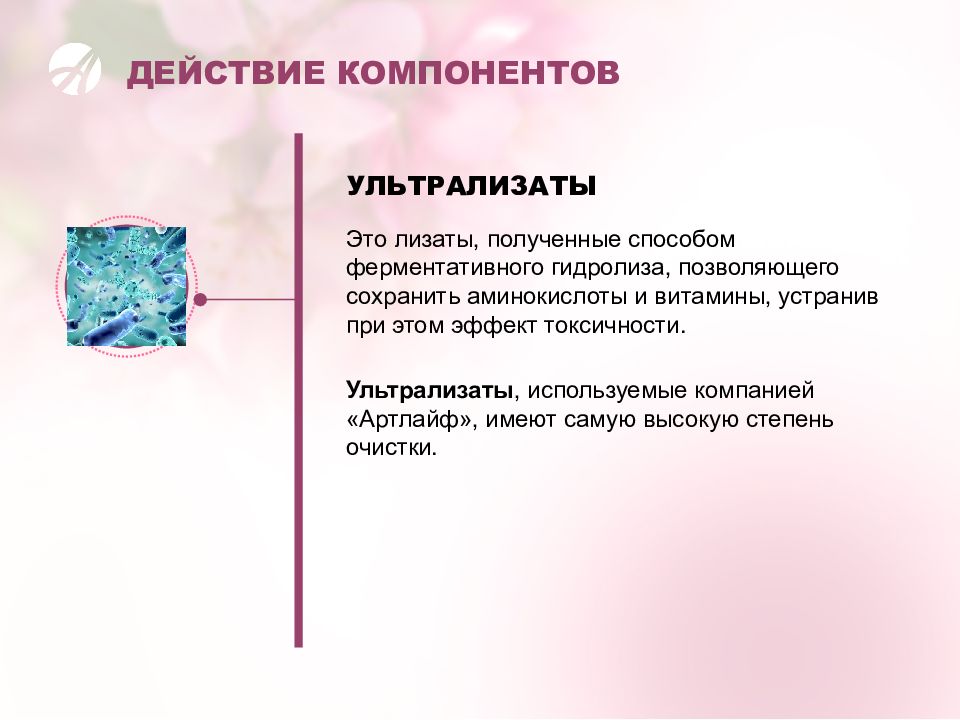 ДЕЙСТВИЕ КОМПОНЕНТОВ

УЛЬТРАЛИЗАТЫ

Это лизаты, полученные способом ферментативного гидролиза, позволяющего сохранить аминокислоты и витамины, устранив при этом эффект токсичности.

Ультрализаты, используемые компанией «Артлайф», имеют самую высокую степень очистки.